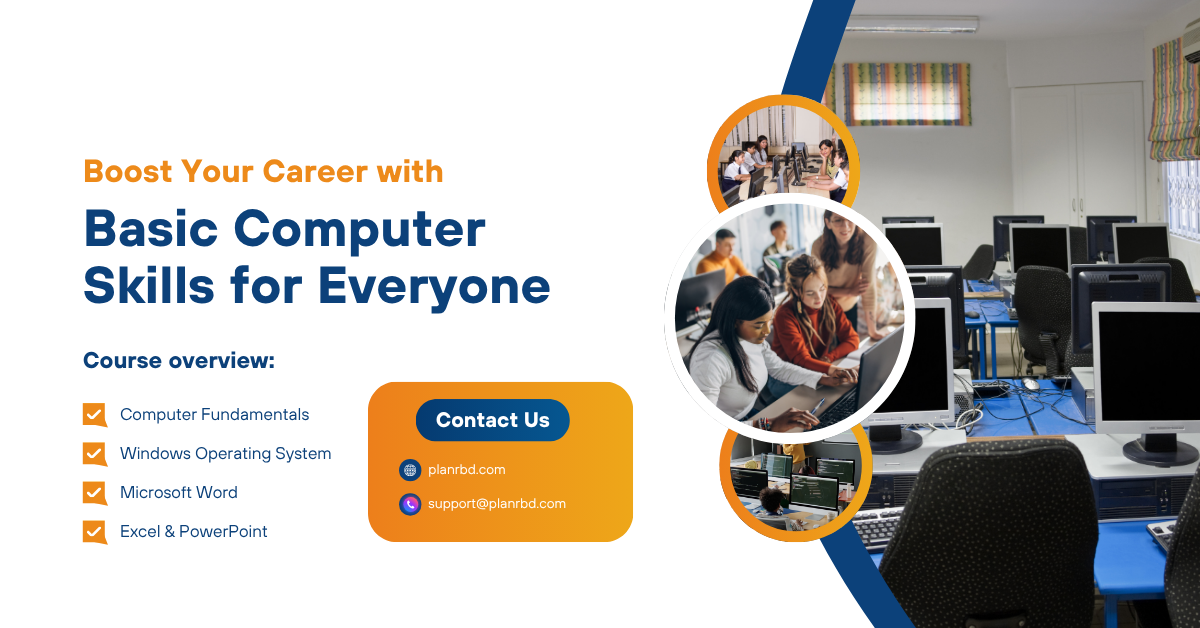 Boost Your Career with

Basic Computer Skills for Everyone

Course overview:

Computer Fundamentals

Windows Operating System

Microsoft Word

Excel & PowerPoint

Contact Us

planrbd.com

support@planrbd.com